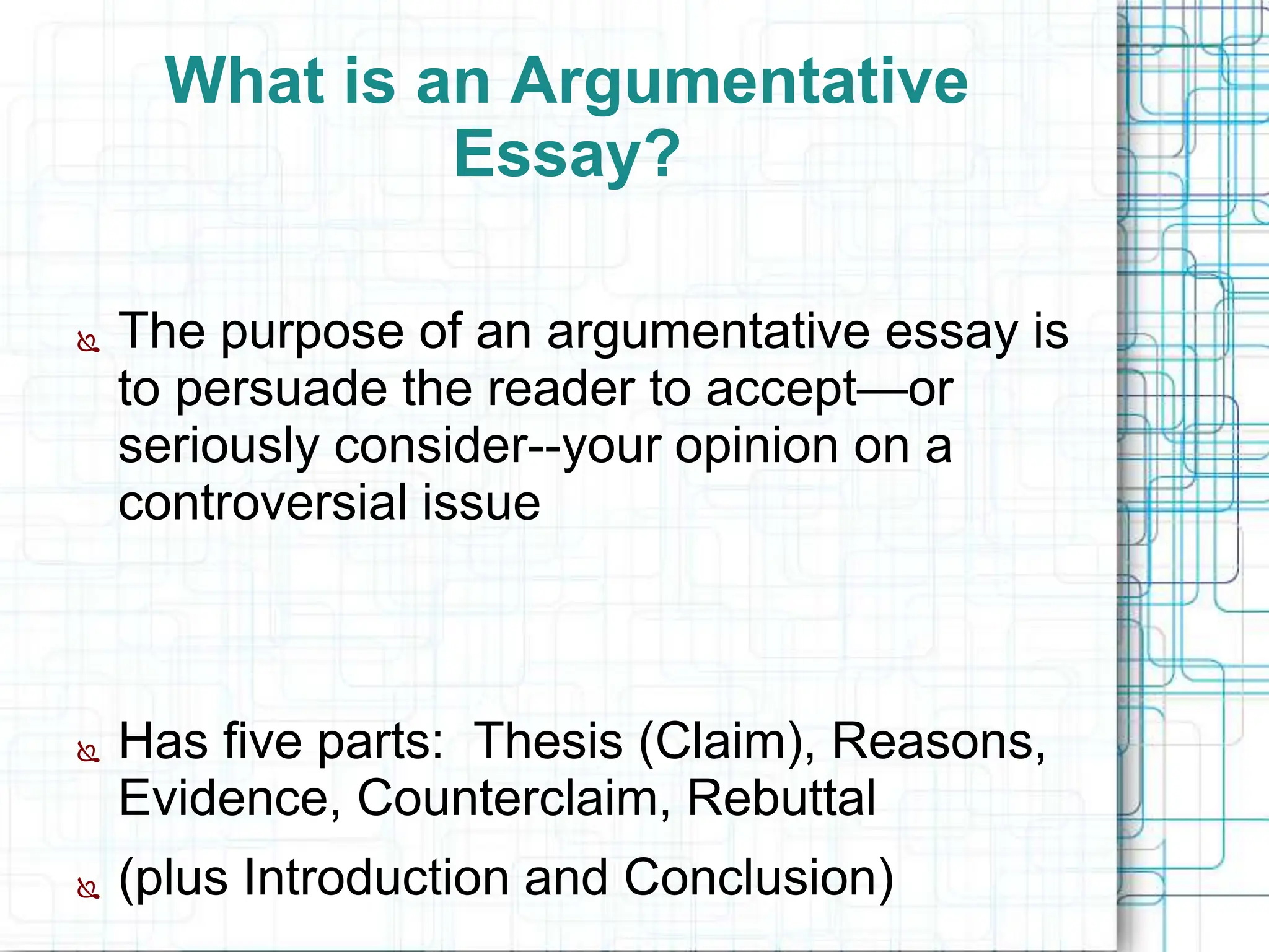 What is an Argumentative Essay?

The purpose of an argumentative essay is to persuade the reader to accept—or seriously consider--your opinion on a controversial issue

Has five parts:  Thesis (Claim), Reasons, Evidence, Counterclaim, Rebuttal

(plus Introduction and Conclusion)